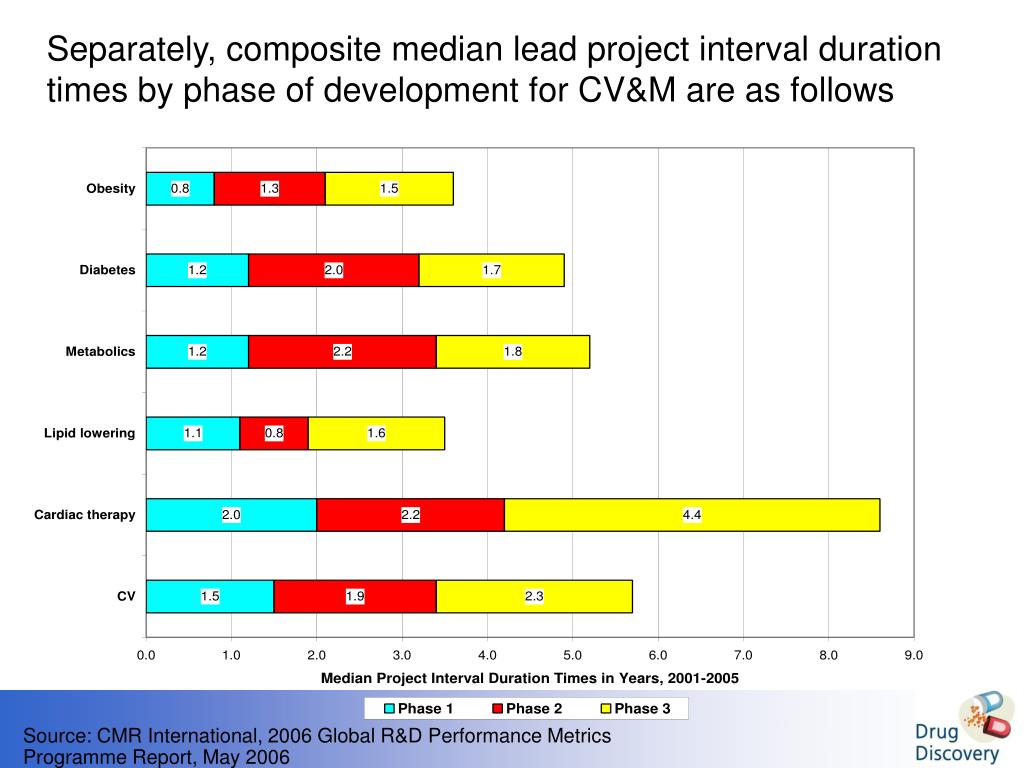 Separately, composite median lead project interval duration times by phase of development for CV&M are as follows

Obesity 0.8 1.3 1.5

Diabetes 1.2 2.0 1.7

Metabolics 1.2 2.2 1.8

Lipid lowering 1.1 0.8 1.6

Cardiac therapy 2.0 2.2 4.4

CV 1.5 1.9 2.3

0.0 1.0 2.0 3.0 4.0 5.0 6.0 7.0 8.0 9.0

Median Project Interval Duration Times in Years, 2001-2005

Phase 1 Phase 2 Phase 3

Source: CMR International, 2006 Global R&D Performance Metrics Programme Report, May 2006

Drug Discovery